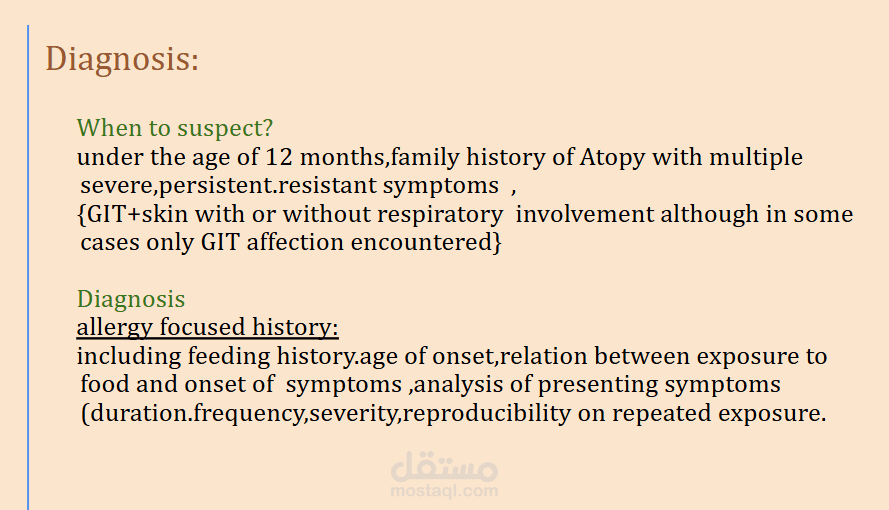 Diagnosis:

When to suspect?
under the age of 12 months,family history of Atopy with multiple severe,persistent.resistant symptoms ,
{GIT+skin with or without respiratory involvement although in some cases only GIT affection encountered}

Diagnosis
allergy focused history:
including feeding history.age of onset,relation between exposure to food and onset of symptoms ,analysis of presenting symptoms (duration.frequency,severity,reproducibility on repeated exposure.

مستقل
mostaql.com